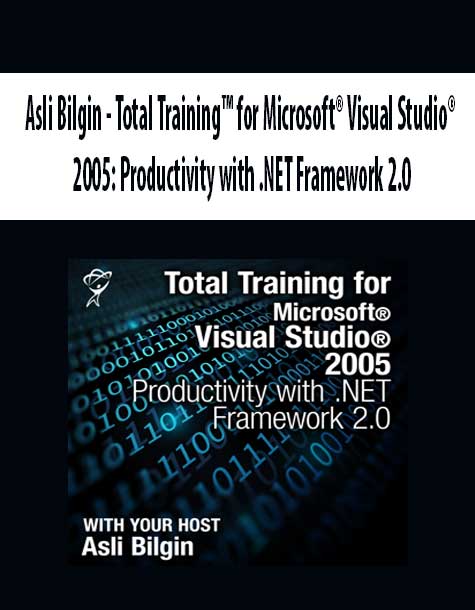 Asli Bilgin - Total Training™ for Microsoft® Visual Studio® 2005: Productivity with .NET Framework 2.0

Total Training for
Microsoft®
Visual Studio®
2005
Productivity with .NET
Framework 2.0

WITH YOUR HOST
Asli Bilgin